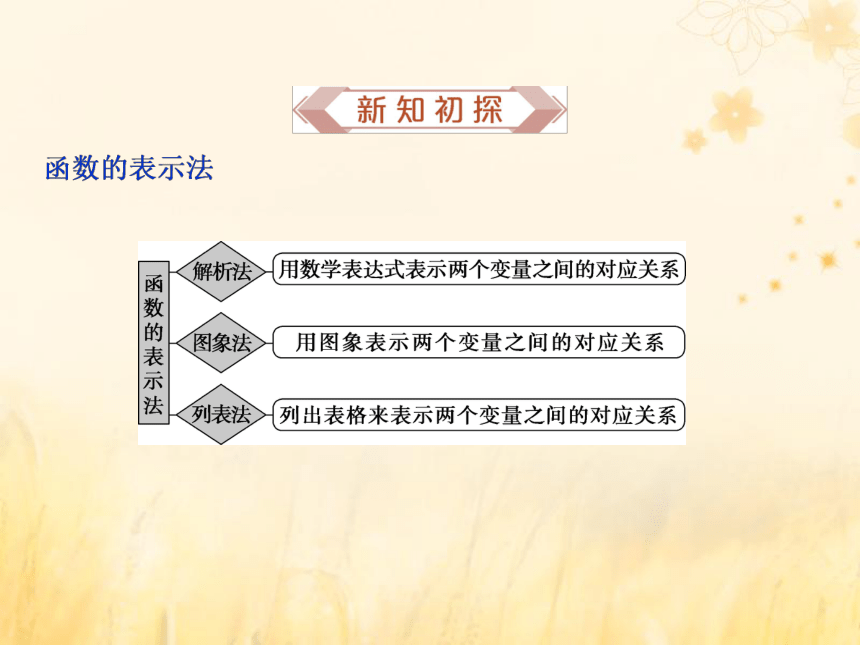 新知初探

函数的表示法

函数的表示法

解析法　用数学表达式表示两个变量之间的对应关系

图象法　用图象表示两个变量之间的对应关系

列表法　列出表格来表示两个变量之间的对应关系